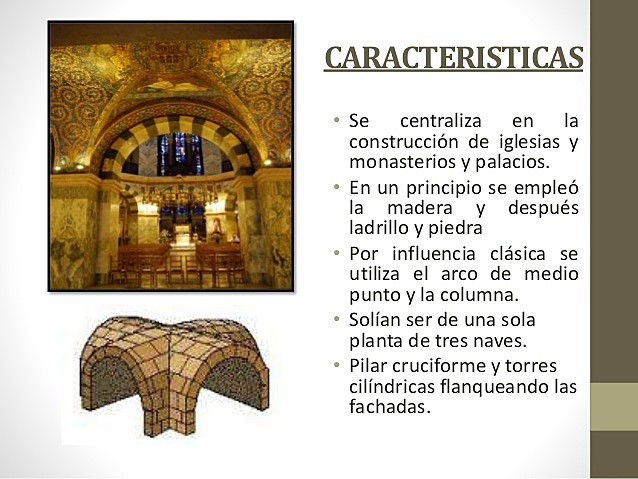 CARACTERISTICAS

• Se centraliza en la construcción de iglesias y monasterios y palacios.

• En un principio se empleó la madera y después ladrillo y piedra

• Por influencia clásica se utiliza el arco de medio punto y la columna.

• Solían ser de una sola planta de tres naves.

• Pilar cruciforme y torres cilíndricas flanqueando las fachadas.